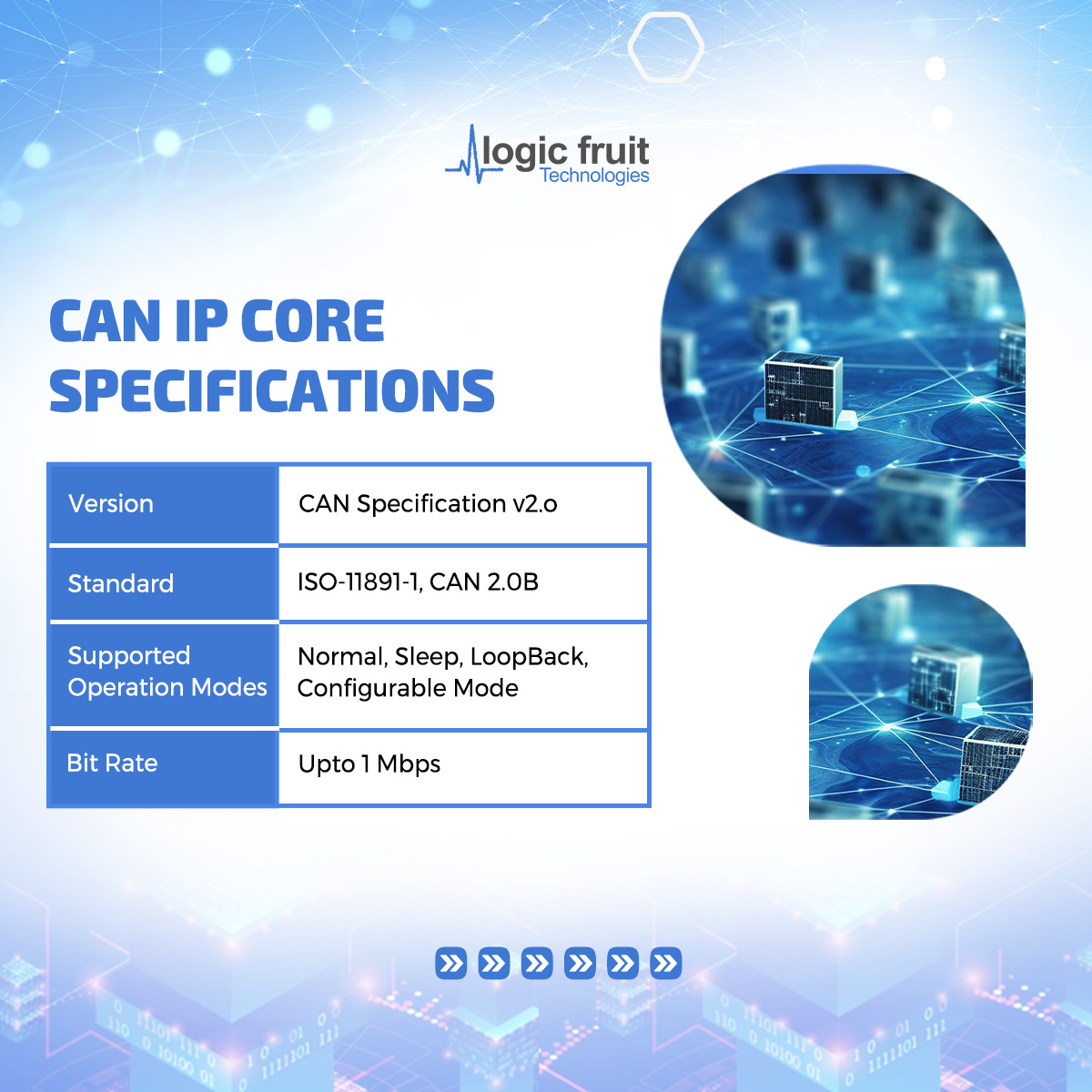 logic fruit
Technologies

CAN IP CORE SPECIFICATIONS

| Version | CAN Specification v2.o |
|---|---|
| Standard | ISO-11891-1, CAN 2.0B |
| Supported Operation Modes | Normal, Sleep, LoopBack, Configurable Mode |
| Bit Rate | Upto 1 Mbps |